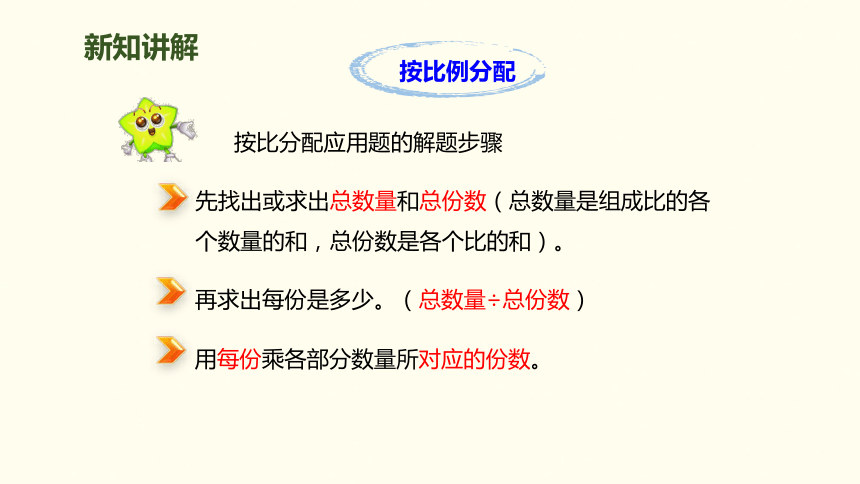 新知讲解

按比例分配

按比分配应用题的解题步骤

先找出或求出总数量和总份数（总数量是组成比的各个数量的和，总份数是各个比的和）。

再求出每份是多少。（总数量÷总份数）

用每份乘各部分数量所对应的份数。